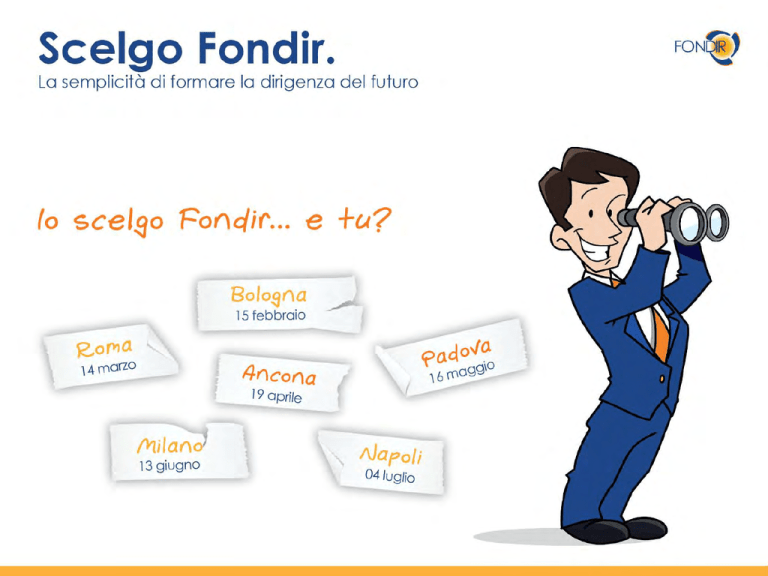 Scelgo Fondir.
La semplicità di formare la dirigenza del futuro

FONDIR

Io scelgo Fondir... e tu?

Bologna
15 febbraio

Roma
14 marzo

Ancona
19 aprile

Padova
16 maggio

Milano
13 giugno

Napoli
04 luglio